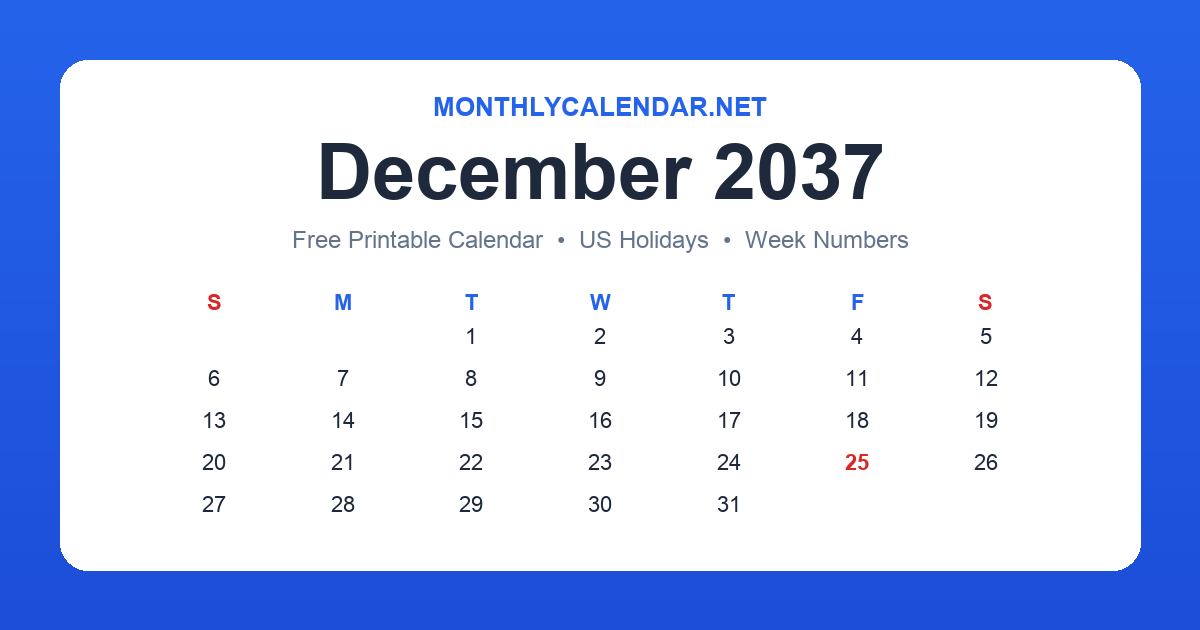 MONTHLYCALENDAR.NET

December 2037

Free Printable Calendar • US Holidays • Week Numbers

| S | M | T | W | T | F | S |
|---|---|---|---|---|---|---|
| | | 1 | 2 | 3 | 4 | 5 |
| 6 | 7 | 8 | 9 | 10 | 11 | 12 |
| 13 | 14 | 15 | 16 | 17 | 18 | 19 |
| 20 | 21 | 22 | 23 | 24 | 25 | 26 |
| 27 | 28 | 29 | 30 | 31 | | |